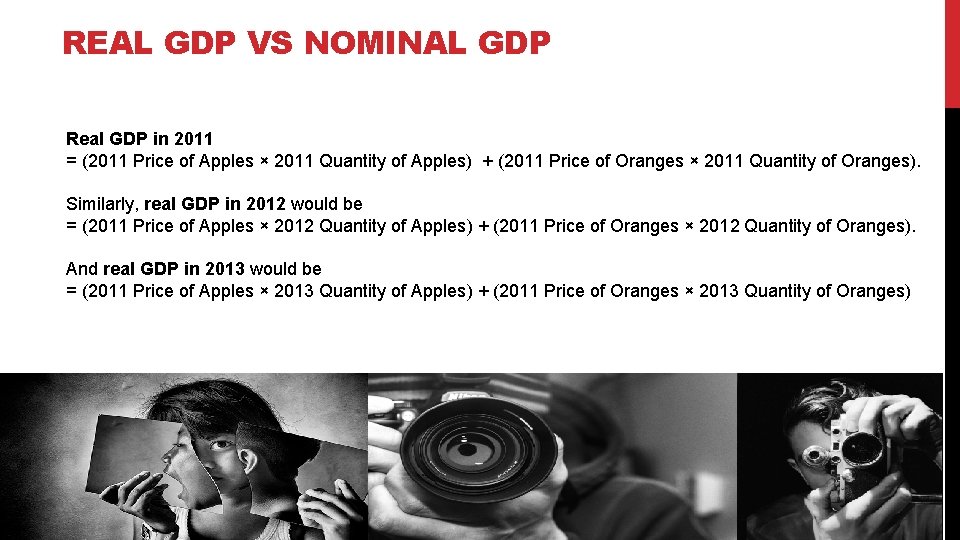 REAL GDP VS NOMINAL GDP

Real GDP in 2011
= (2011 Price of Apples × 2011 Quantity of Apples) + (2011 Price of Oranges × 2011 Quantity of Oranges).

Similarly, real GDP in 2012 would be
= (2011 Price of Apples × 2012 Quantity of Apples) + (2011 Price of Oranges × 2012 Quantity of Oranges).

And real GDP in 2013 would be
= (2011 Price of Apples × 2013 Quantity of Apples) + (2011 Price of Oranges × 2013 Quantity of Oranges)